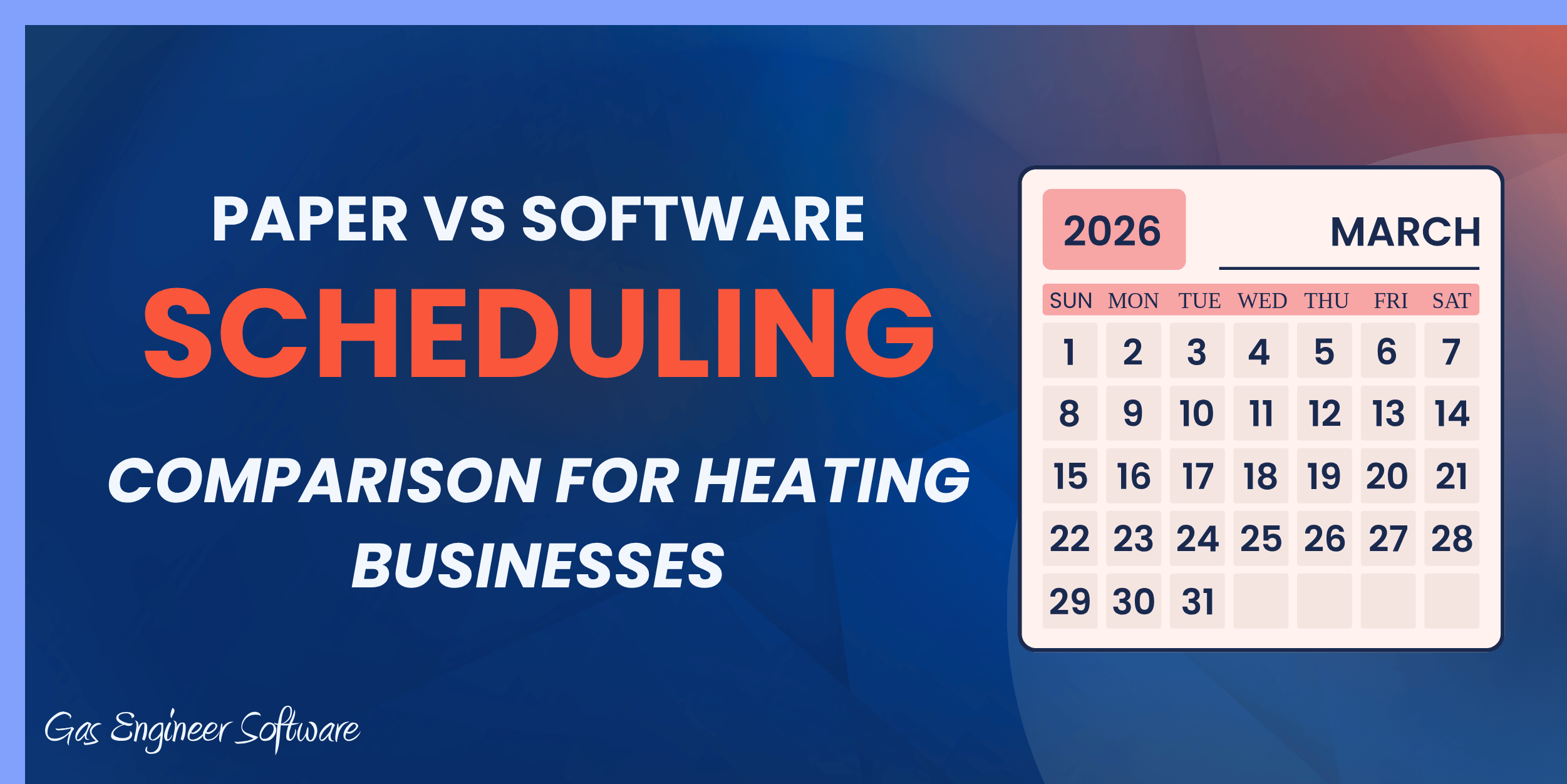 PAPER VS SOFTWARE
SCHEDULING
COMPARISON FOR HEATING BUSINESSES

2026
MARCH

| SUN | MON | TUE | WED | THU | FRI | SAT |
|---|---|---|---|---|---|---|
| 1 | 2 | 3 | 4 | 5 | 6 | 7 |
| 8 | 9 | 10 | 11 | 12 | 13 | 14 |
| 15 | 16 | 17 | 18 | 19 | 20 | 21 |
| 22 | 23 | 24 | 25 | 26 | 27 | 28 |
| 29 | 30 | 31 | | | | |

Gas Engineer Software